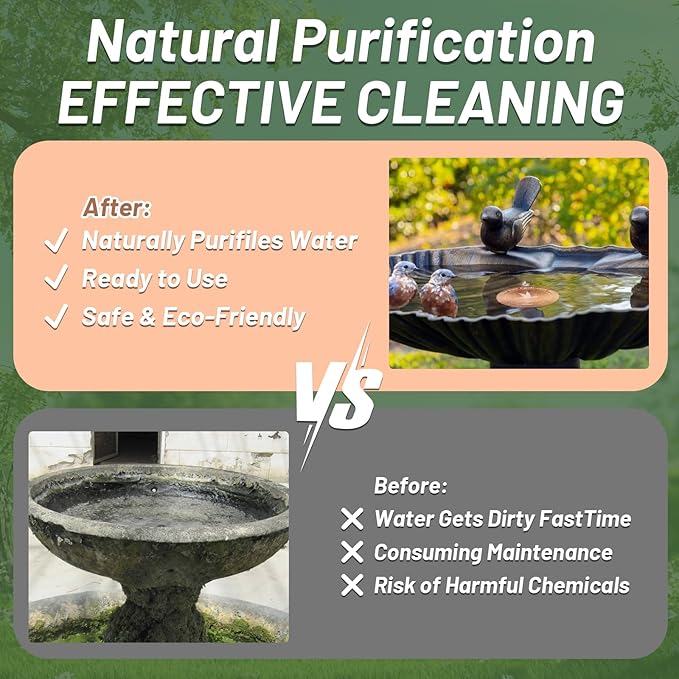 Natural Purification
EFFECTIVE CLEANING

After:
✓ Naturally Purifiles Water
✓ Ready to Use
✓ Safe & Eco-Friendly

VS

Before:
✕ Water Gets Dirty FastTime
✕ Consuming Maintenance
✕ Risk of Harmful Chemicals